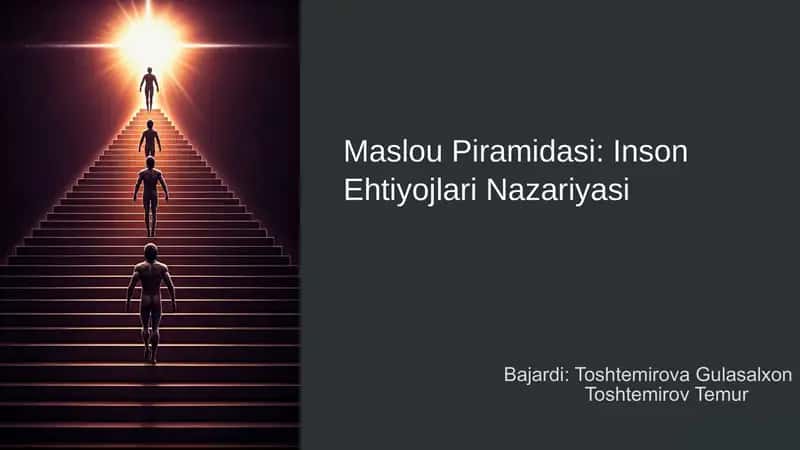 Maslou Piramidasi: Inson Ehtiyojlari Nazariyasi

Bajardi: Toshtemirova Gulasalxon
Toshtemirov Temur